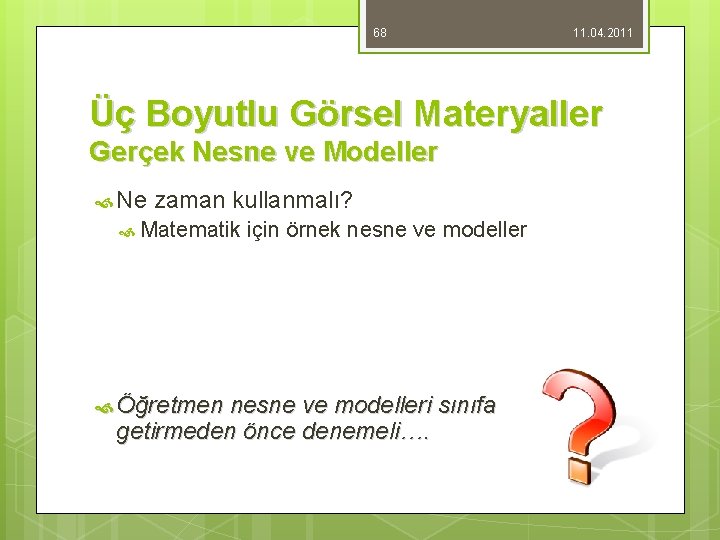 68 11.04.2011

Üç Boyutlu Görsel Materyaller
Gerçek Nesne ve Modeller

Ne zaman kullanmalı?

Matematik için örnek nesne ve modeller

Öğretmen nesne ve modelleri sınıfa getirmeden önce denemeli….